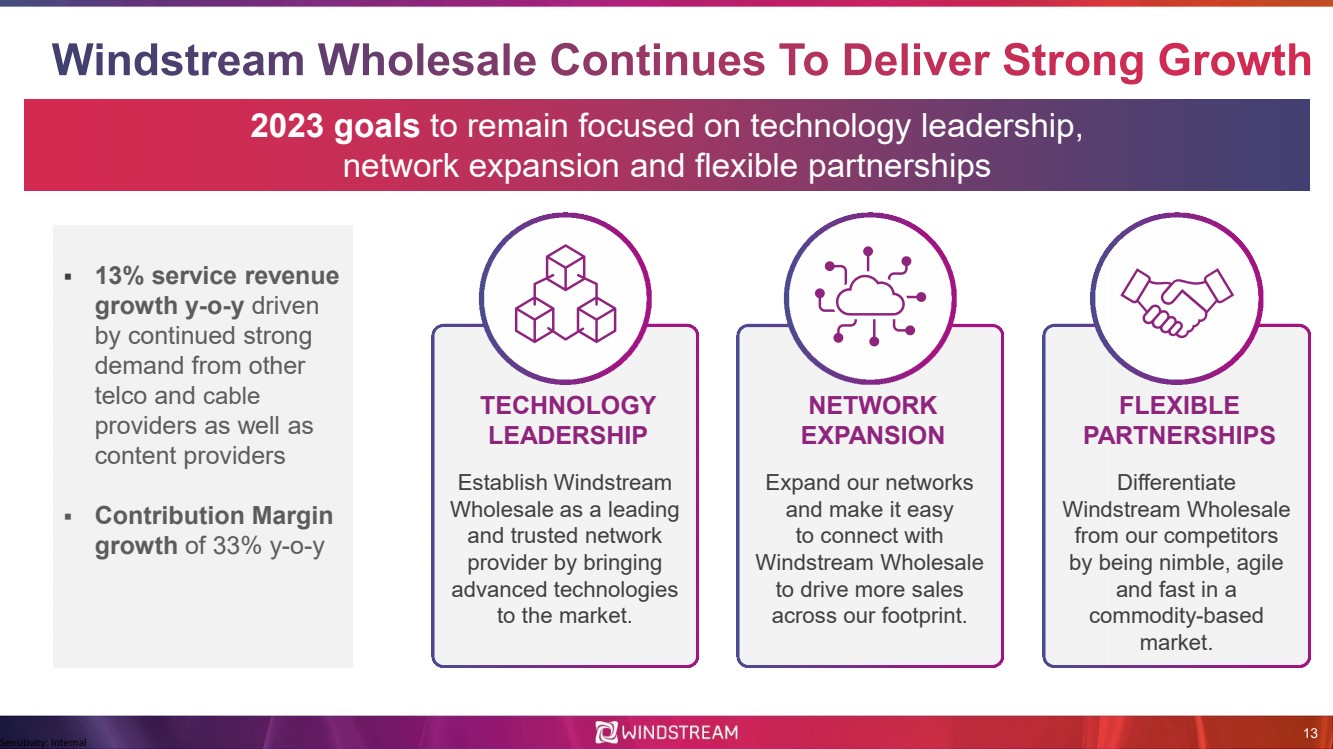 Windstream Wholesale Continues To Deliver Strong Growth

2023 goals to remain focused on technology leadership, network expansion and flexible partnerships

▪ 13% service revenue growth y-o-y driven by continued strong demand from other telco and cable providers as well as content providers

▪ Contribution Margin growth of 33% y-o-y

TECHNOLOGY LEADERSHIP

Establish Windstream Wholesale as a leading and trusted network provider by bringing advanced technologies to the market.

NETWORK EXPANSION

Expand our networks and make it easy to connect with Windstream Wholesale to drive more sales across our footprint.

FLEXIBLE PARTNERSHIPS

Differentiate Windstream Wholesale from our competitors by being nimble, agile and fast in a commodity-based market.

Sensitivity: Internal

WINDSTREAM

13